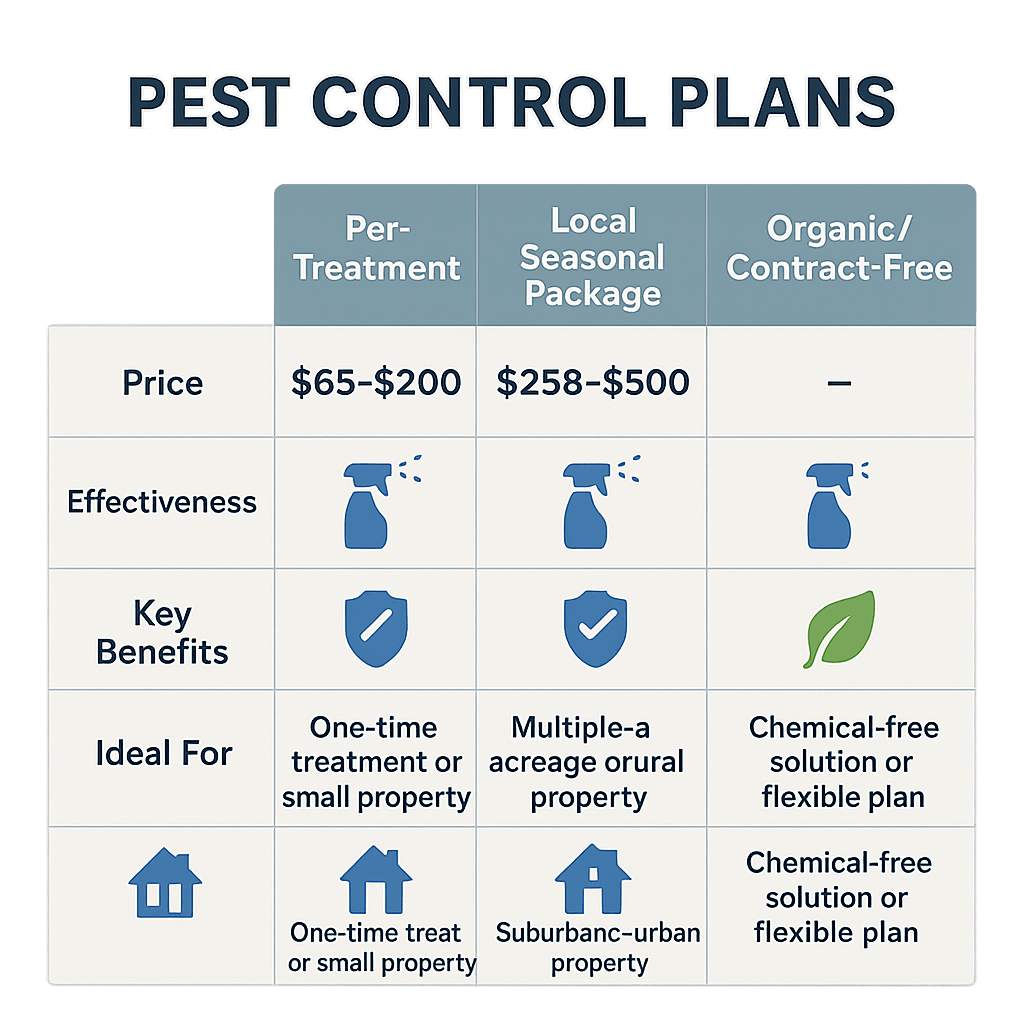 PEST CONTROL PLANS

| | Per-Treatment | Local Seasonal Package | Organic/ Contract-Free |
|---|---|---|---|
| Price | \$65-\$200 | \$258-\$500 | – |
| Effectiveness | | | |
| Key Benefits | | | |
| Ideal For | One-time treatment or small property | Multiple-a acreage orural property | Chemical-free solution or flexible plan |
| | One-time treat or small property | Suburbanc-urban property | Chemical-free solution or flexible plan |